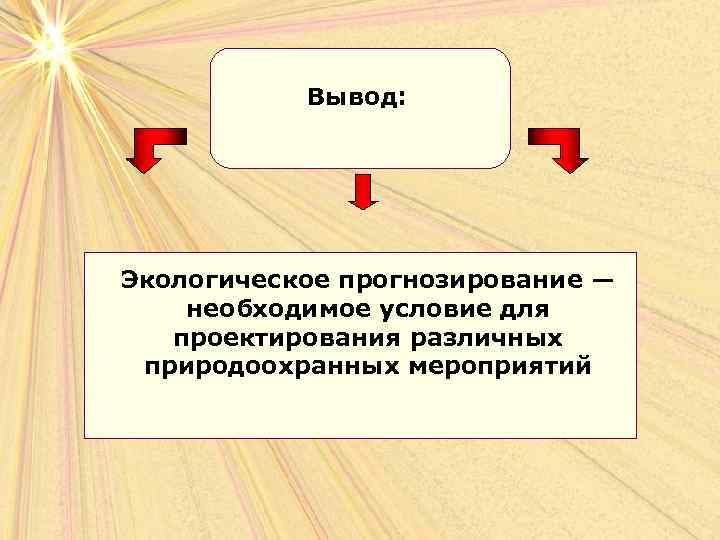 Вывод:

Экологическое прогнозирование — необходимое условие для проектирования различных природоохранных мероприятий